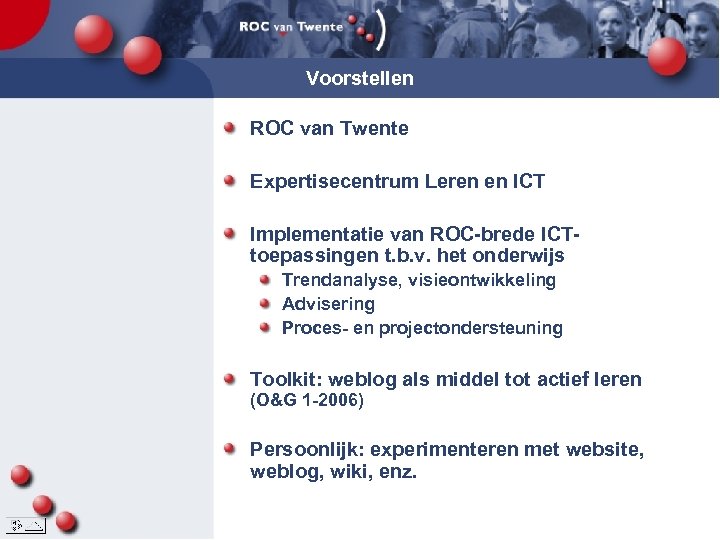 ROC van Twente

Voorstellen

ROC van Twente

Expertisecentrum Leren en ICT

Implementatie van ROC-brede ICT-toepassingen t.b.v. het onderwijs
Trendanalyse, visieontwikkeling
Advisering
Proces- en projectondersteuning

Toolkit: weblog als middel tot actief leren (O&G 1-2006)

Persoonlijk: experimenteren met website, weblog, wiki, enz.